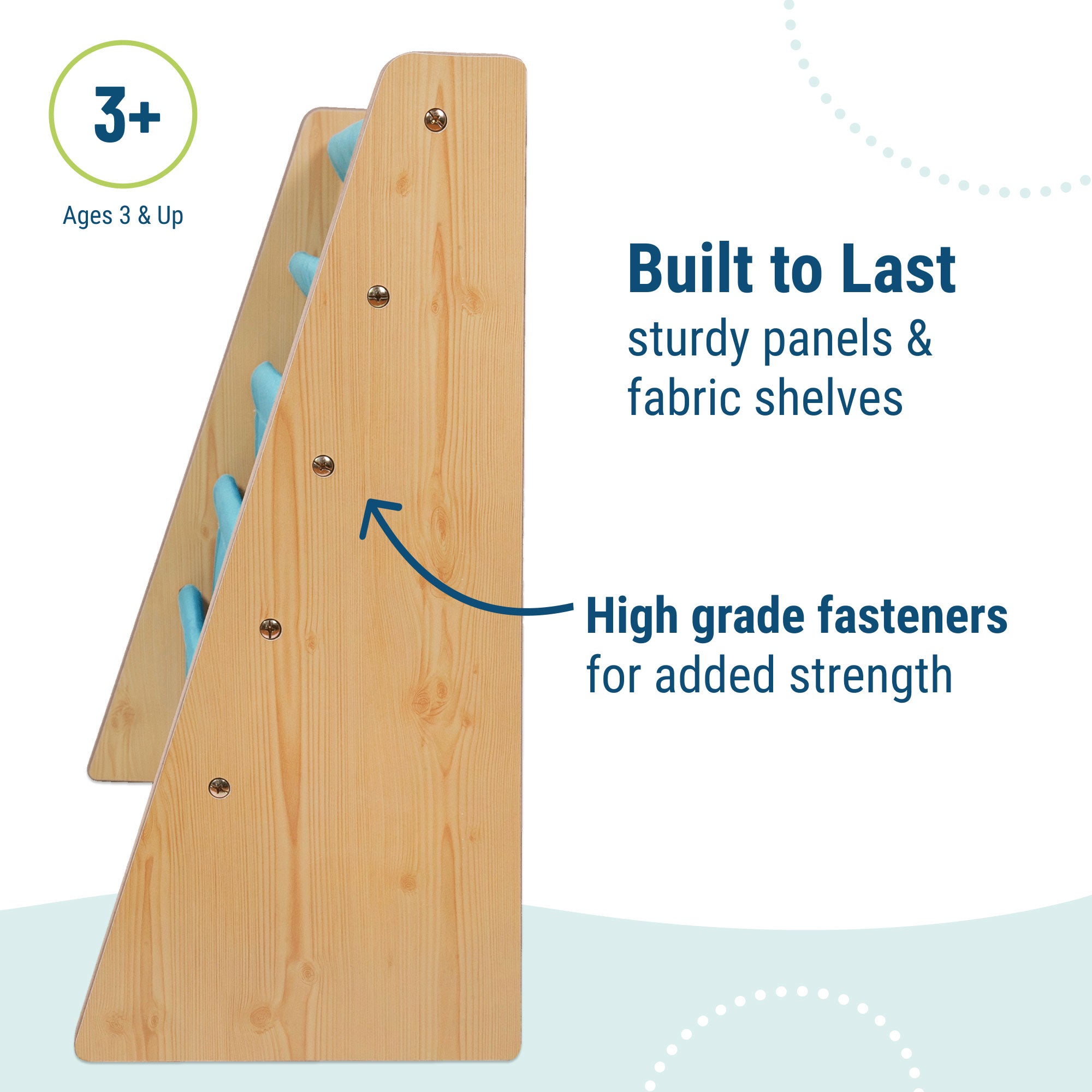 3+

Ages 3 & Up

Built to Last
sturdy panels & fabric shelves

High grade fasteners
for added strength